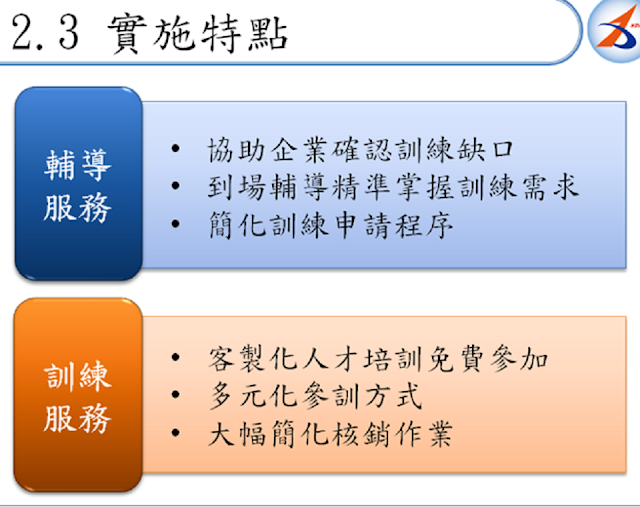 2.3 實施特點

輔導服務

• 協助企業確認訓練缺口
• 到場輔導精準掌握訓練需求
• 簡化訓練申請程序

訓練服務

• 客製化人才培訓免費參加
• 多元化參訓方式
• 大幅簡化核銷作業